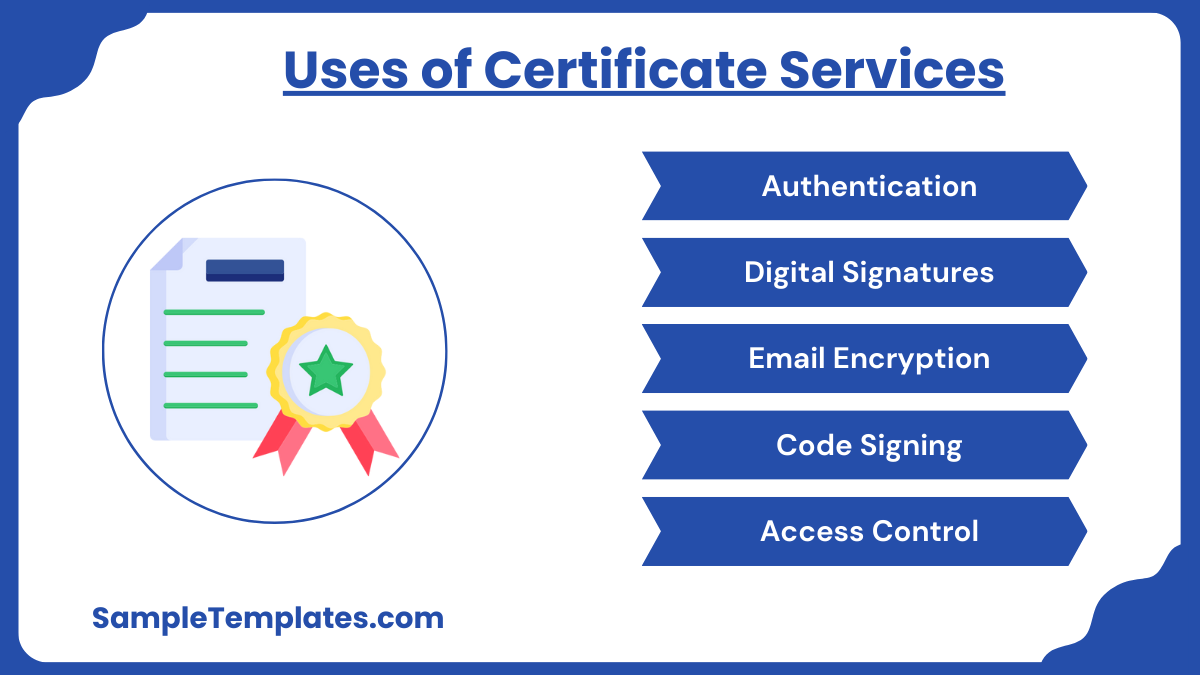 Uses of Certificate Services

Authentication

Digital Signatures

Email Encryption

Code Signing

Access Control

SampleTemplates.com